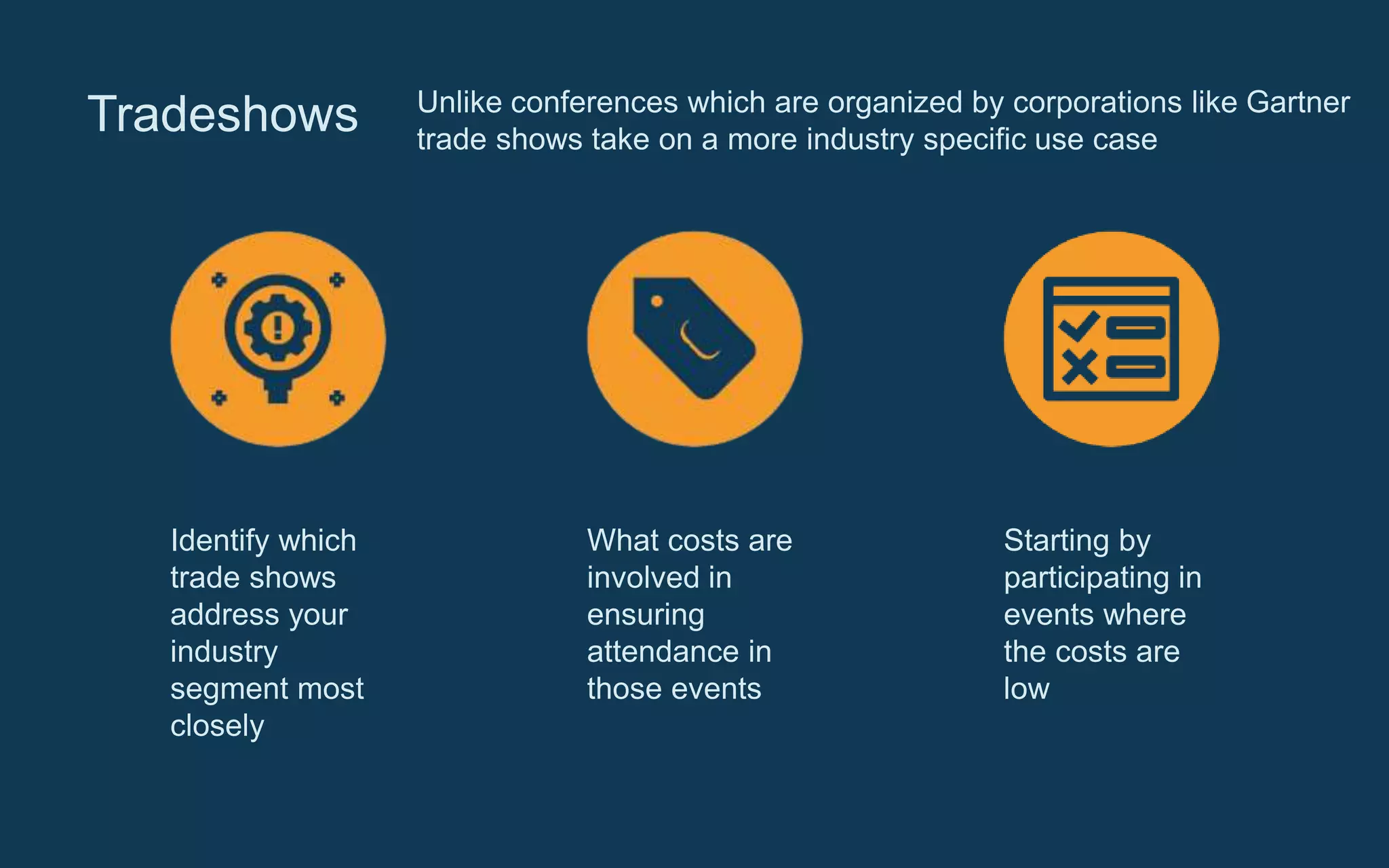 Tradeshows

Unlike conferences which are organized by corporations like Gartner trade shows take on a more industry specific use case

Identify which trade shows address your industry segment most closely

What costs are involved in ensuring attendance in those events

Starting by participating in events where the costs are low